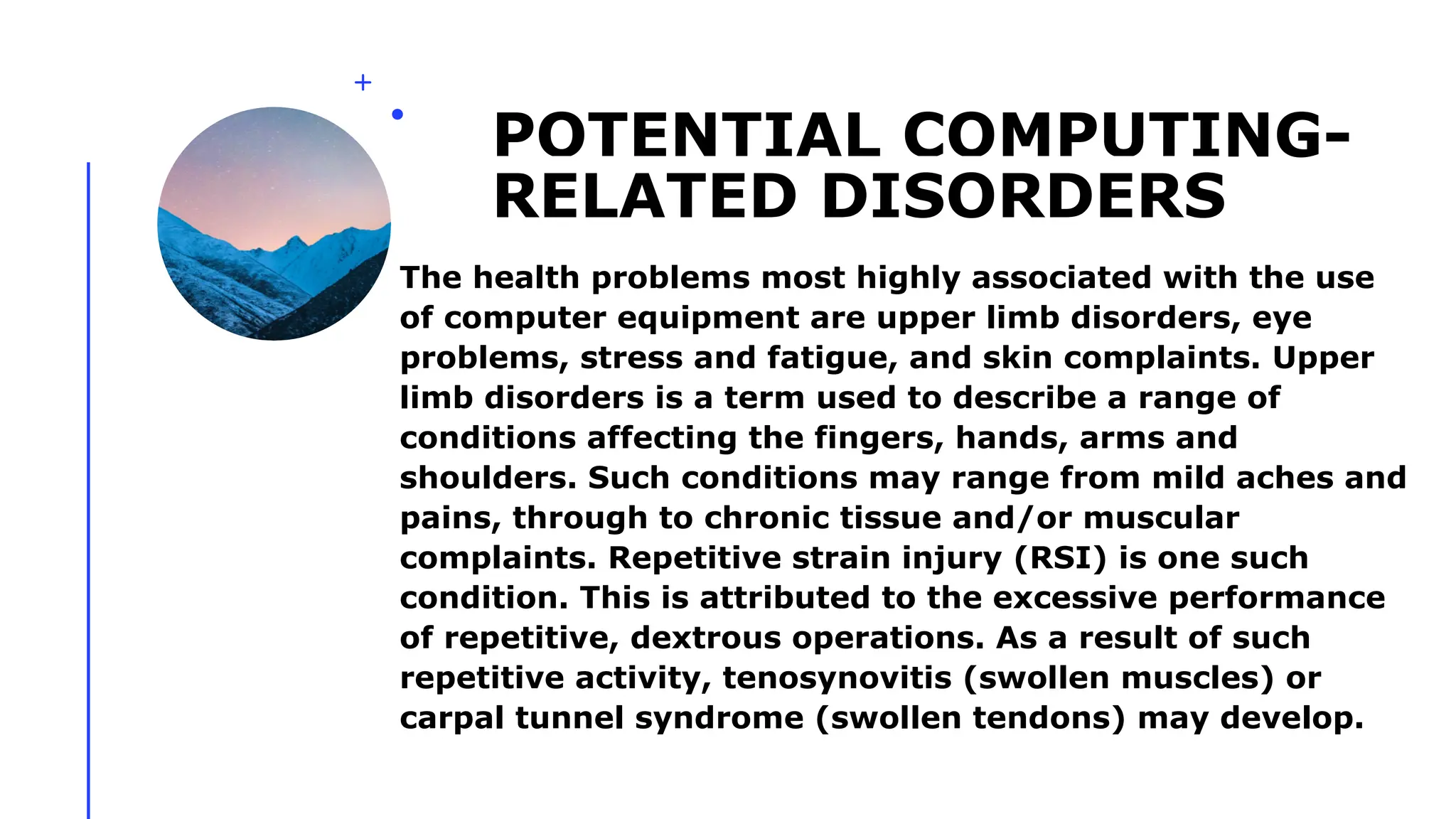 POTENTIAL COMPUTING-RELATED DISORDERS

The health problems most highly associated with the use of computer equipment are upper limb disorders, eye problems, stress and fatigue, and skin complaints. Upper limb disorders is a term used to describe a range of conditions affecting the fingers, hands, arms and shoulders. Such conditions may range from mild aches and pains, through to chronic tissue and/or muscular complaints. Repetitive strain injury (RSI) is one such condition. This is attributed to the excessive performance of repetitive, dextrous operations. As a result of such repetitive activity, tenosynovitis (swollen muscles) or carpal tunnel syndrome (swollen tendons) may develop.